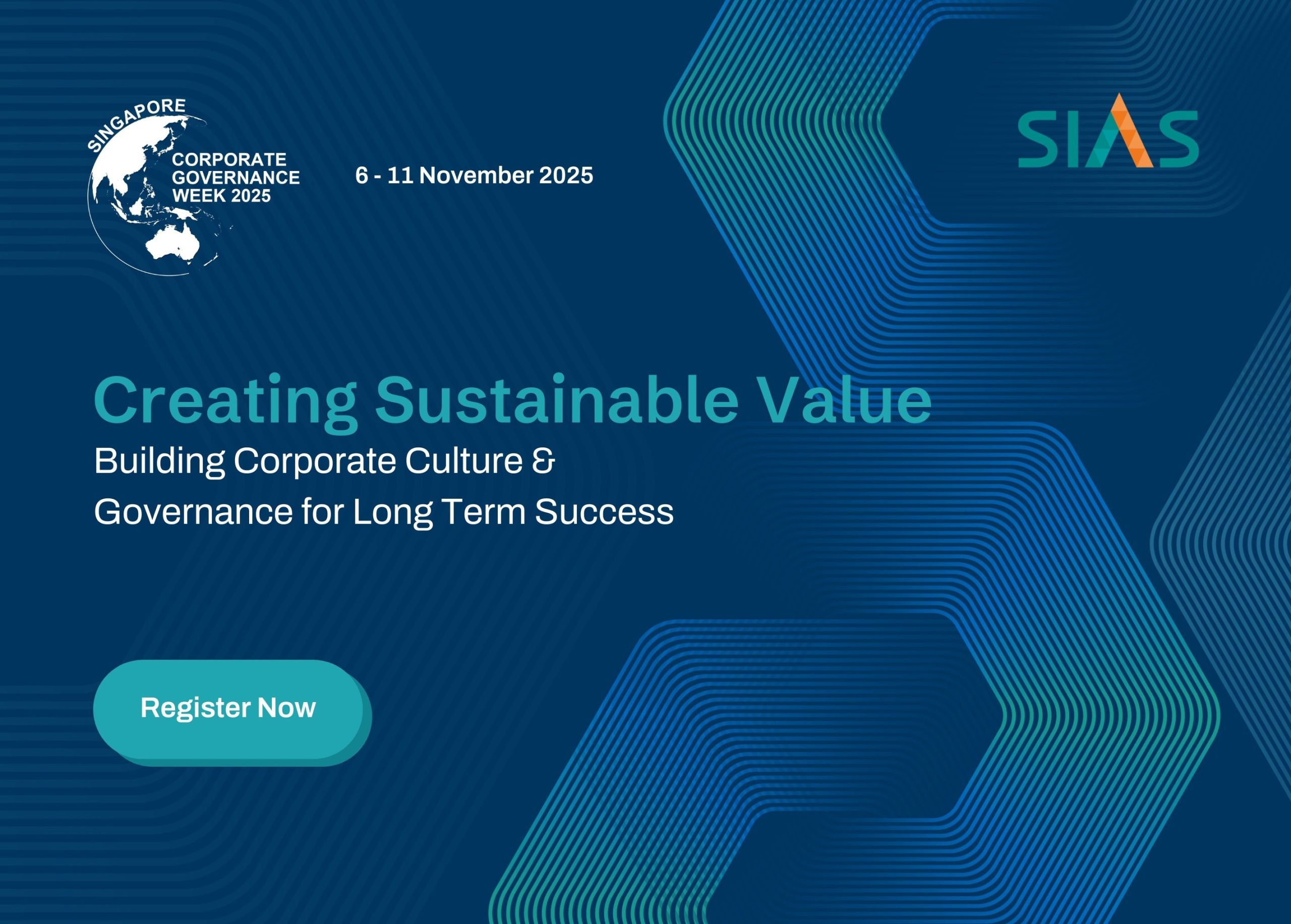 SINGAPORE
CORPORATE GOVERNANCE WEEK 2025

6 - 11 November 2025

SIAS

Creating Sustainable Value

Building Corporate Culture & Governance for Long Term Success

Register Now